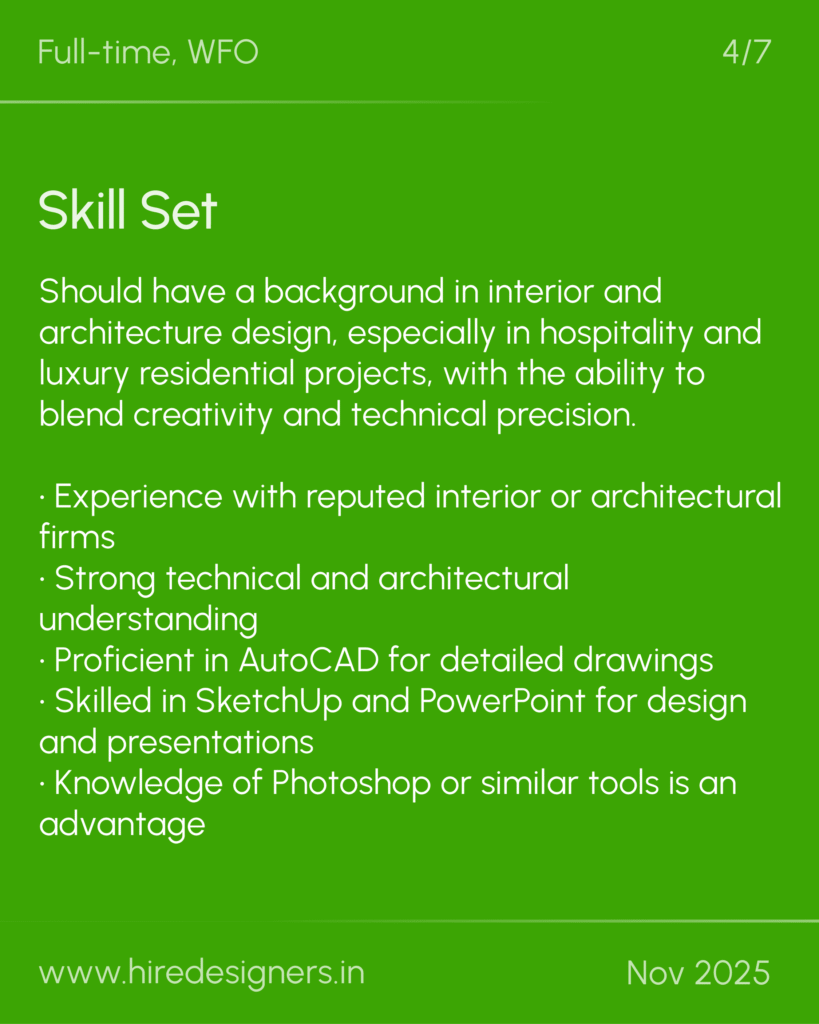 Full-time, WFO

4/7

Skill Set

Should have a background in interior and architecture design, especially in hospitality and luxury residential projects, with the ability to blend creativity and technical precision.

· Experience with reputed interior or architectural firms
· Strong technical and architectural understanding
· Proficient in AutoCAD for detailed drawings
· Skilled in SketchUp and PowerPoint for design and presentations
· Knowledge of Photoshop or similar tools is an advantage

www.hiredesigners.in

Nov 2025